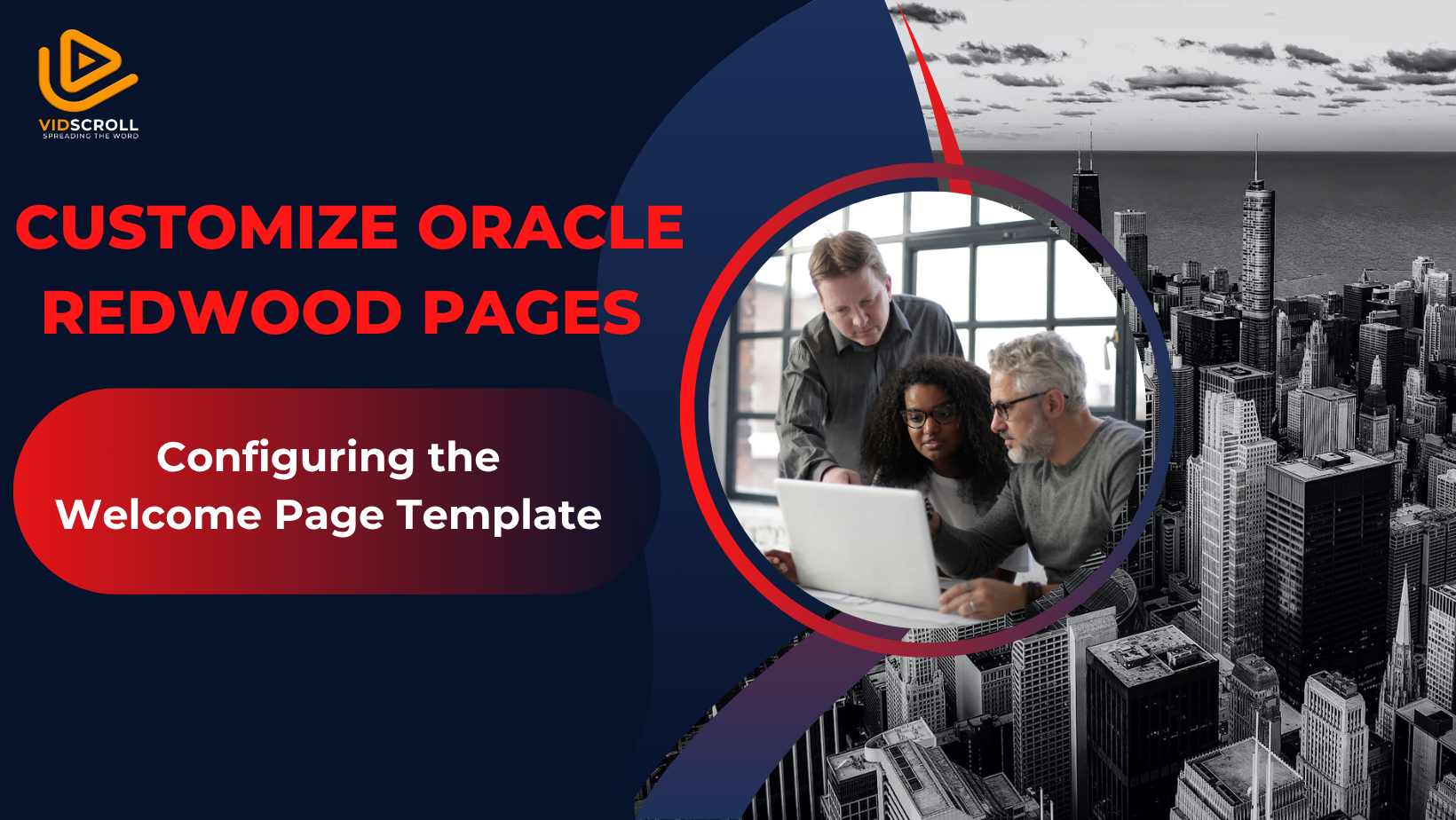 VIDSCROLL
SPREADING THE WORD

CUSTOMIZE ORACLE REDWOOD PAGES

Configuring the Welcome Page Template